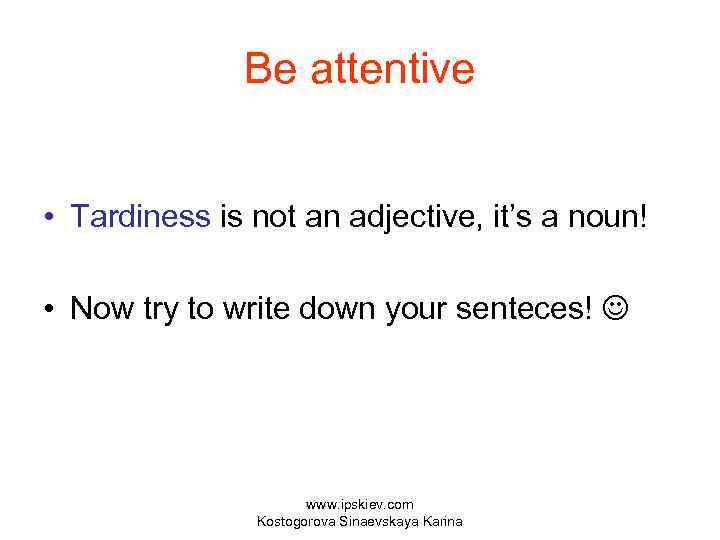 Be attentive

• Tardiness is not an adjective, it's a noun!

• Now try to write down your senteces! ☺

www.ipskiev.com
Kostogorova Sinaevskaya Karina